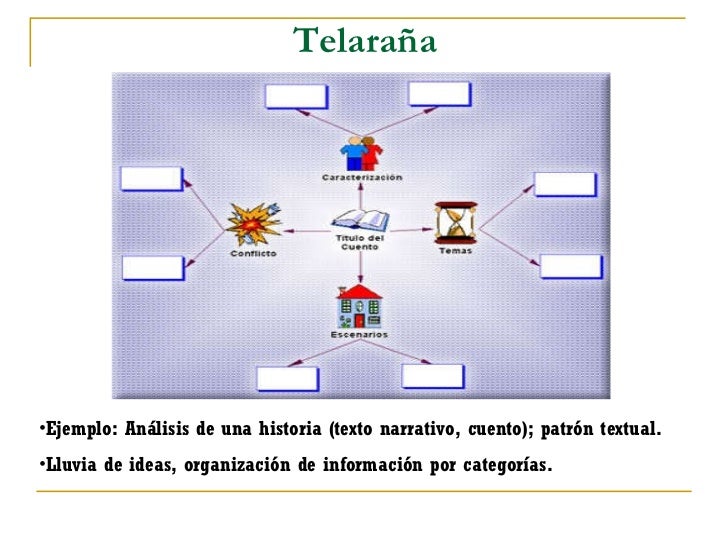 Telaraña

Caracterización

Conflicto

Título del Cuento

Temas

Escenarios

•Ejemplo: Análisis de una historia (texto narrativo, cuento); patrón textual.

•Lluvia de ideas, organización de información por categorías.